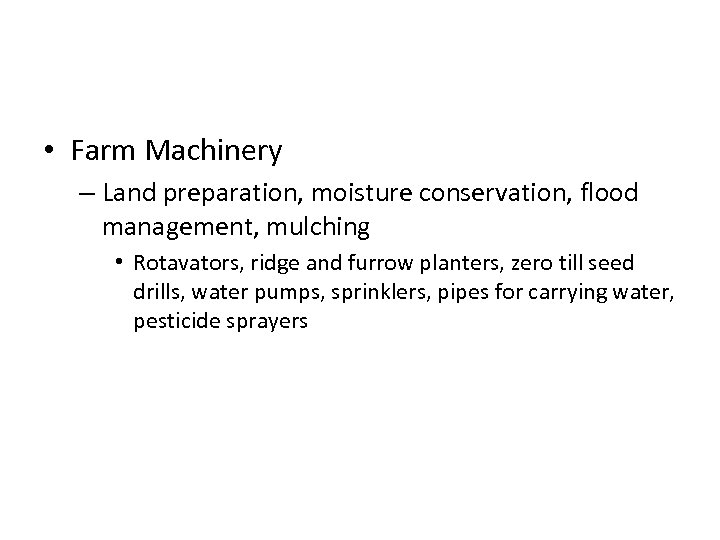 • Farm Machinery

– Land preparation, moisture conservation, flood management, mulching

• Rotavators, ridge and furrow planters, zero till seed drills, water pumps, sprinklers, pipes for carrying water, pesticide sprayers